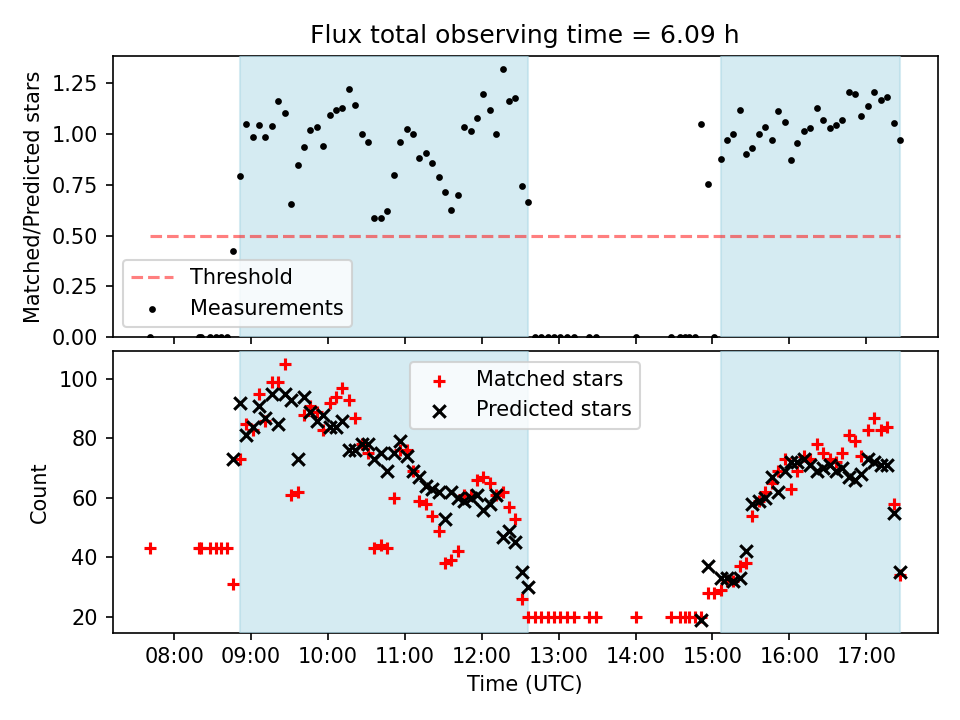 Flux total observing time = 6.09 h

Matched/Predicted stars

1.25
1.00
0.75
0.50
0.25
0.00

Threshold
Measurements

Count

100
80
60
40
20

Matched stars
Predicted stars

08:00 09:00 10:00 11:00 12:00 13:00 14:00 15:00 16:00 17:00

Time (UTC)